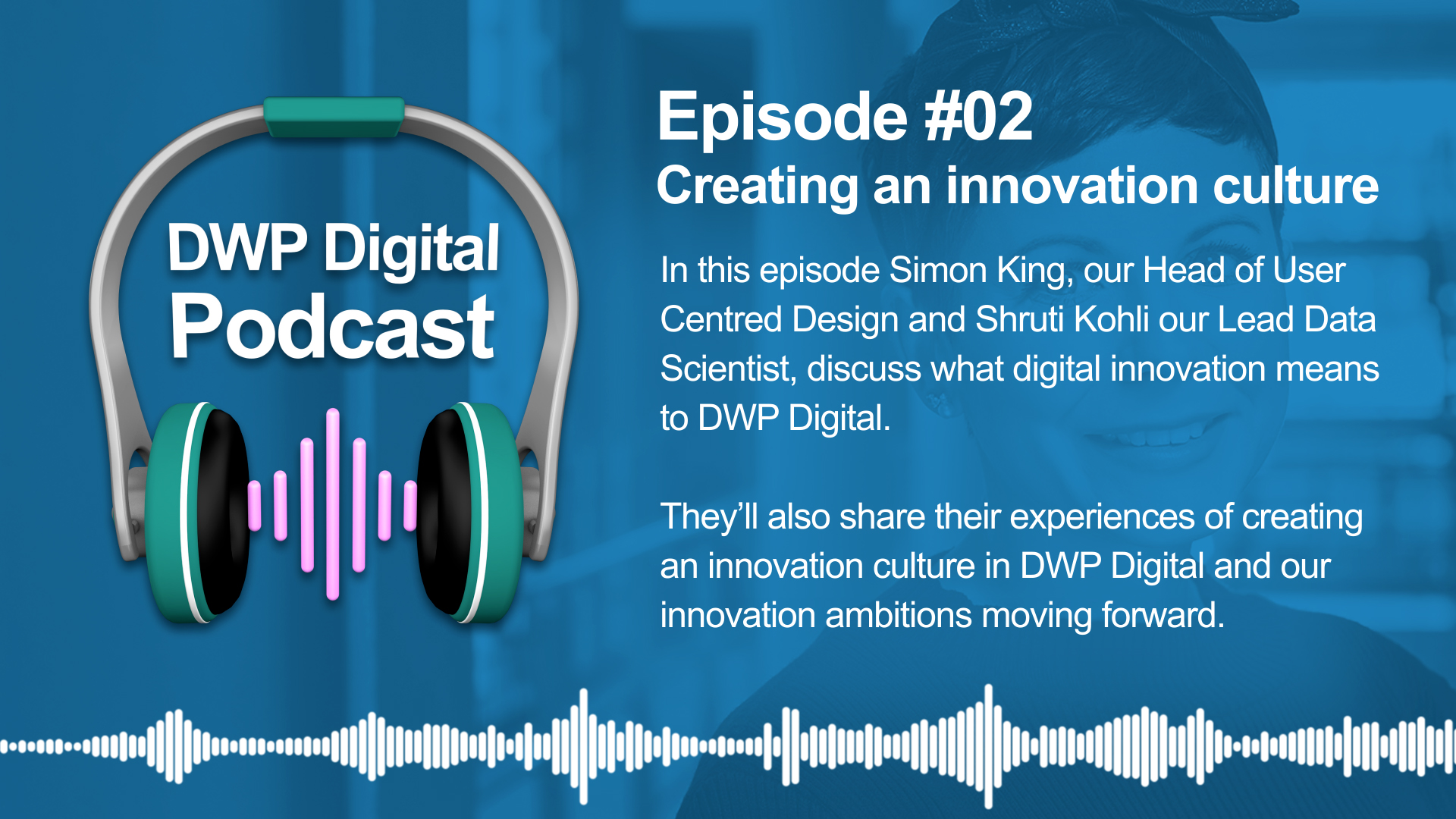 DWP Digital
Podcast

Episode #02
Creating an innovation culture

In this episode Simon King, our Head of User Centred Design and Shruti Kohli our Lead Data Scientist, discuss what digital innovation means to DWP Digital.

They'll also share their experiences of creating an innovation culture in DWP Digital and our innovation ambitions moving forward.